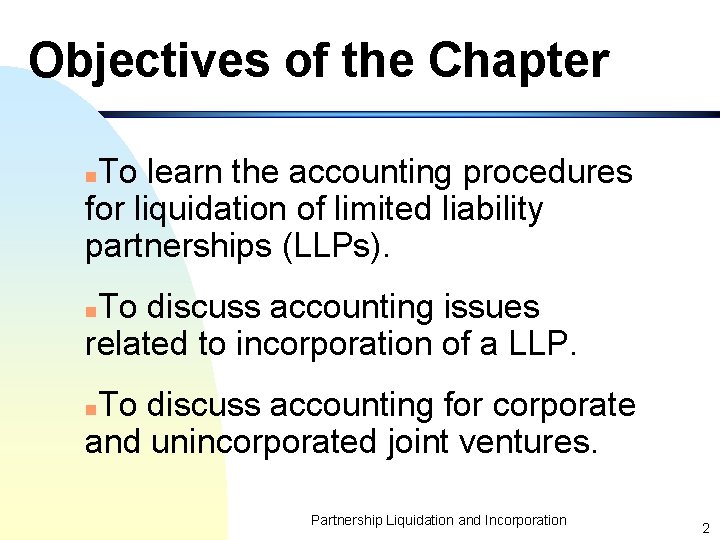 Objectives of the Chapter

To learn the accounting procedures for liquidation of limited liability partnerships (LLPs).

To discuss accounting issues related to incorporation of a LLP.

To discuss accounting for corporate and unincorporated joint ventures.

Partnership Liquidation and Incorporation

2